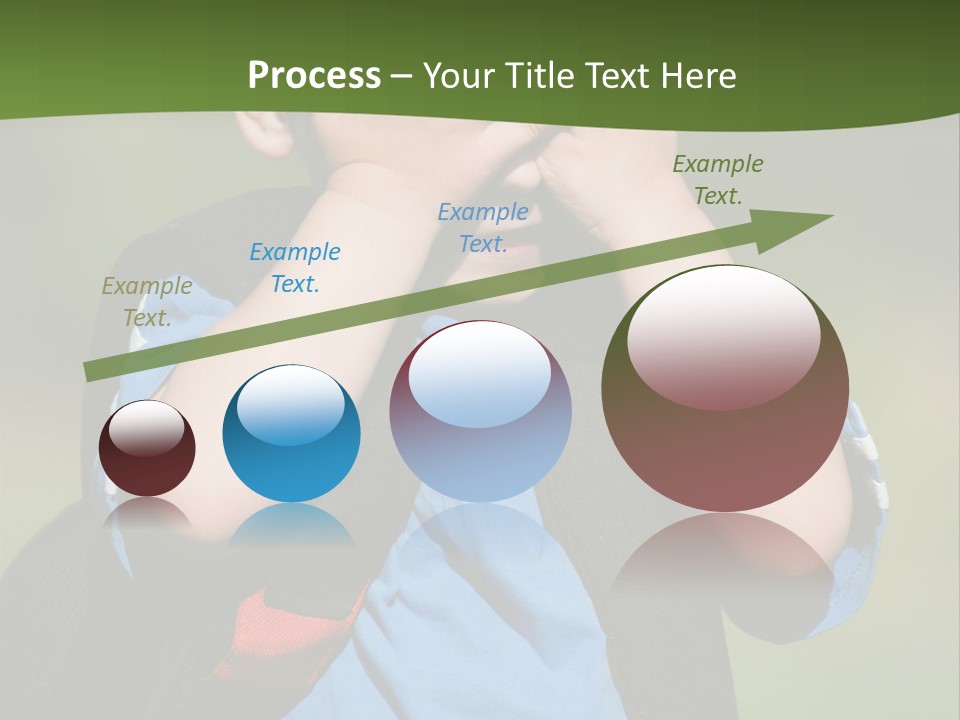 Process – Your Title Text Here

Example Text.

Example Text.

Example Text.

Example Text.